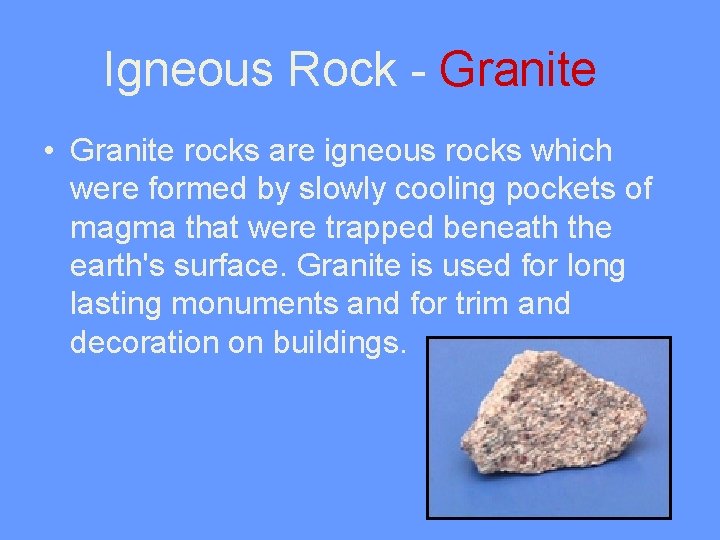 Igneous Rock - Granite

• Granite rocks are igneous rocks which were formed by slowly cooling pockets of magma that were trapped beneath the earth's surface. Granite is used for long lasting monuments and for trim and decoration on buildings.